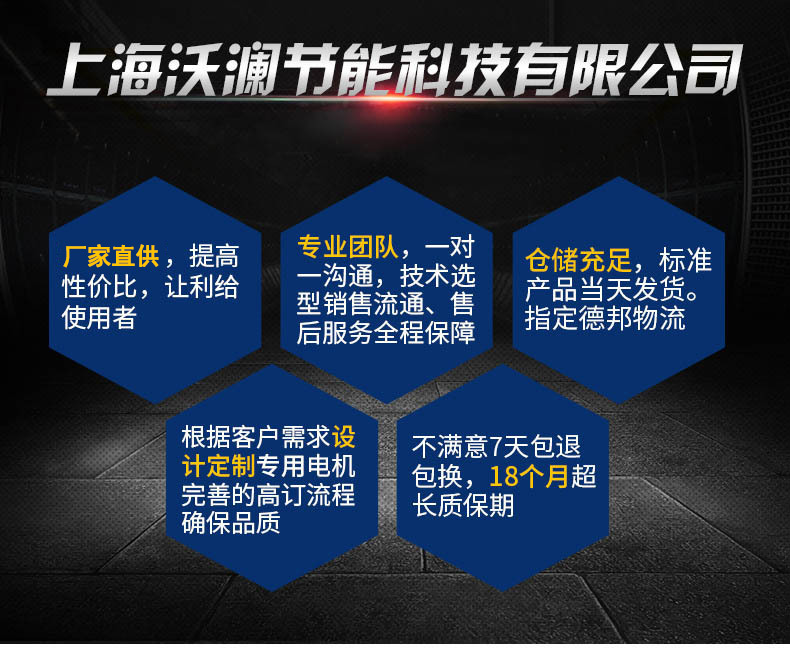 上海沃澜节能科技有限公司

厂家直供，提高性价比，让利给使用者

专业团队，一对一沟通，技术选型销售流通、售后服务全程保障

仓储充足，标准产品当天发货。指定德邦物流

根据客户需求设计定制专用电机完善的高订流程确保品质

不满意7天包退包换，18个月超长质保期